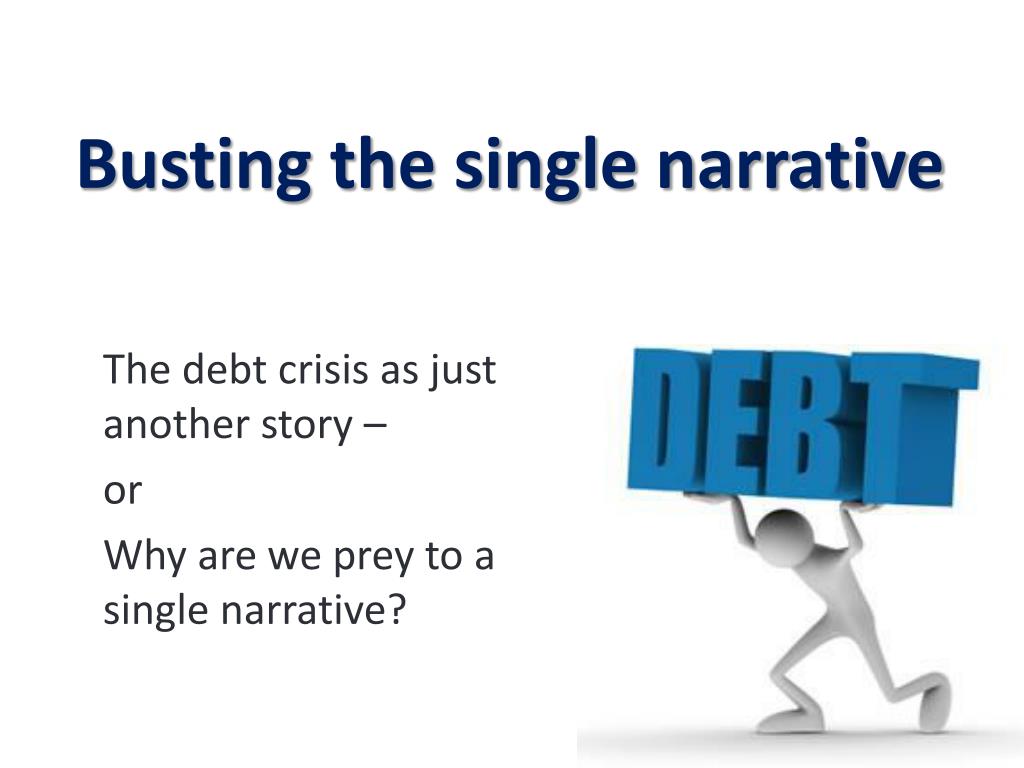 Busting the single narrative

The debt crisis as just another story –

or

Why are we prey to a single narrative?

DEBT